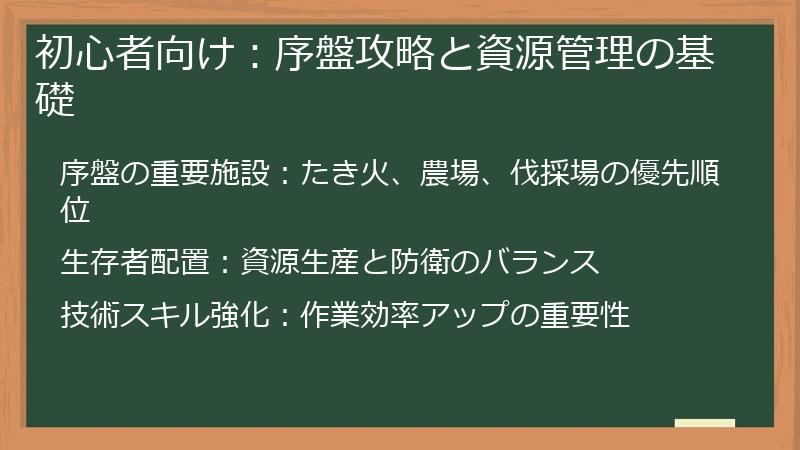 初心者向け：序盤攻略と資源管理の基礎

序盤の重要施設：たき火、農場、伐採場の優先順位

生存者配置：資源生産と防衛のバランス

技術スキル強化：作業効率アップの重要性